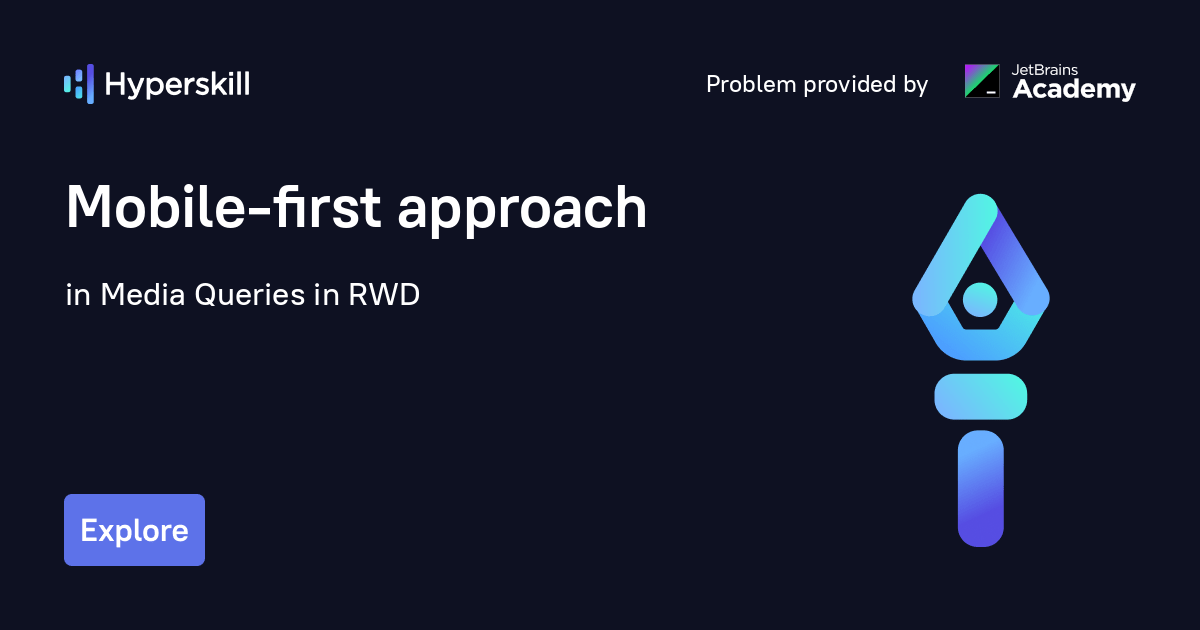 Hyperskill

Problem provided by JetBrains Academy

Mobile-first approach

in Media Queries in RWD

Explore